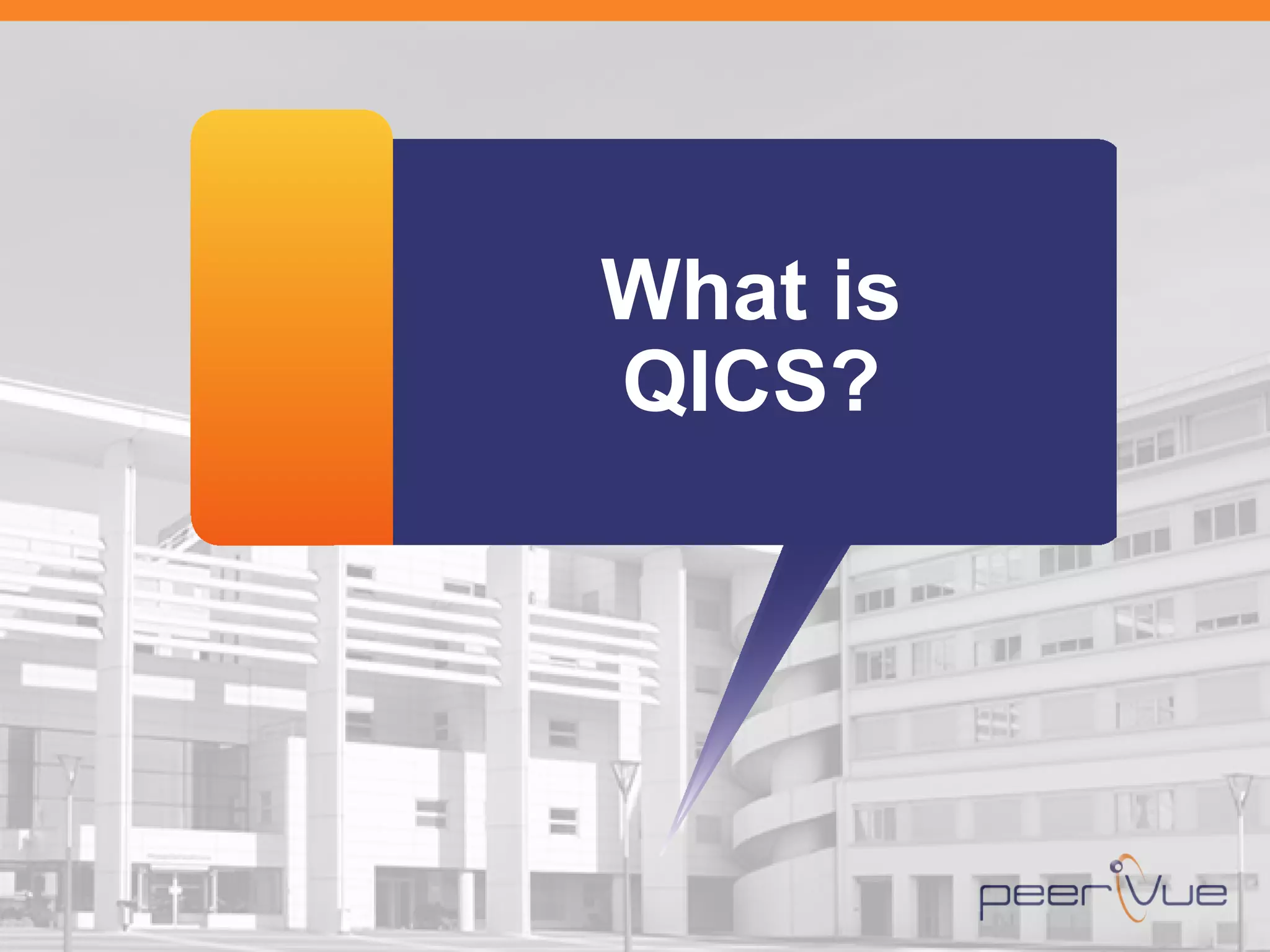 What is QICS?

peerVue